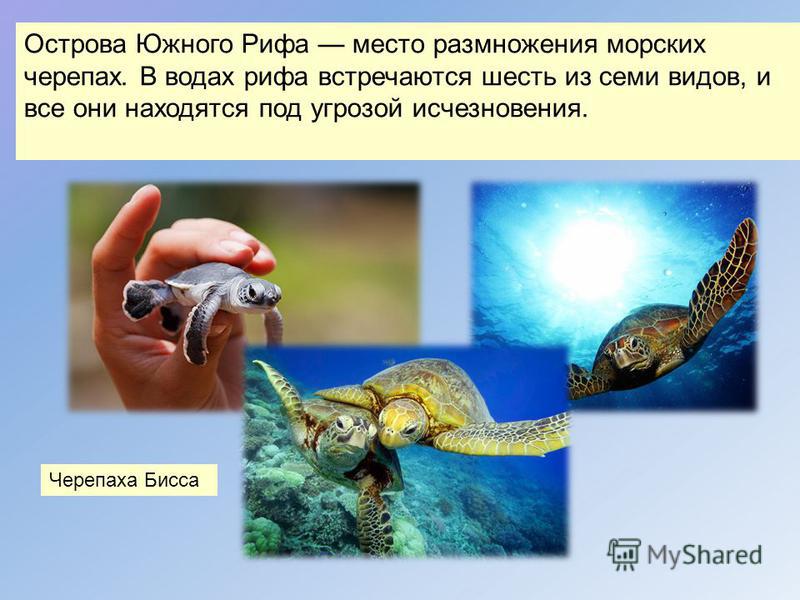 Острова Южного Рифа — место размножения морских черепах. В водах рифа встречаются шесть из семи видов, и все они находятся под угрозой исчезновения.

Черепаха Бисса

MyShared